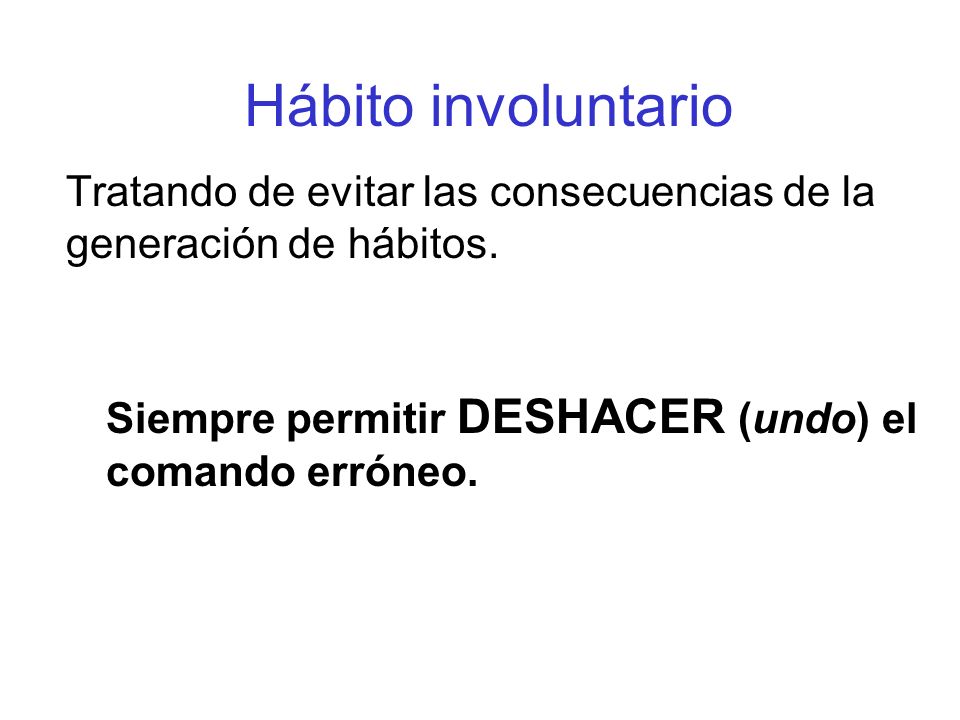 Hábito involuntario

Tratando de evitar las consecuencias de la generación de hábitos.

Siempre permitir DESHACER (undo) el comando erróneo.